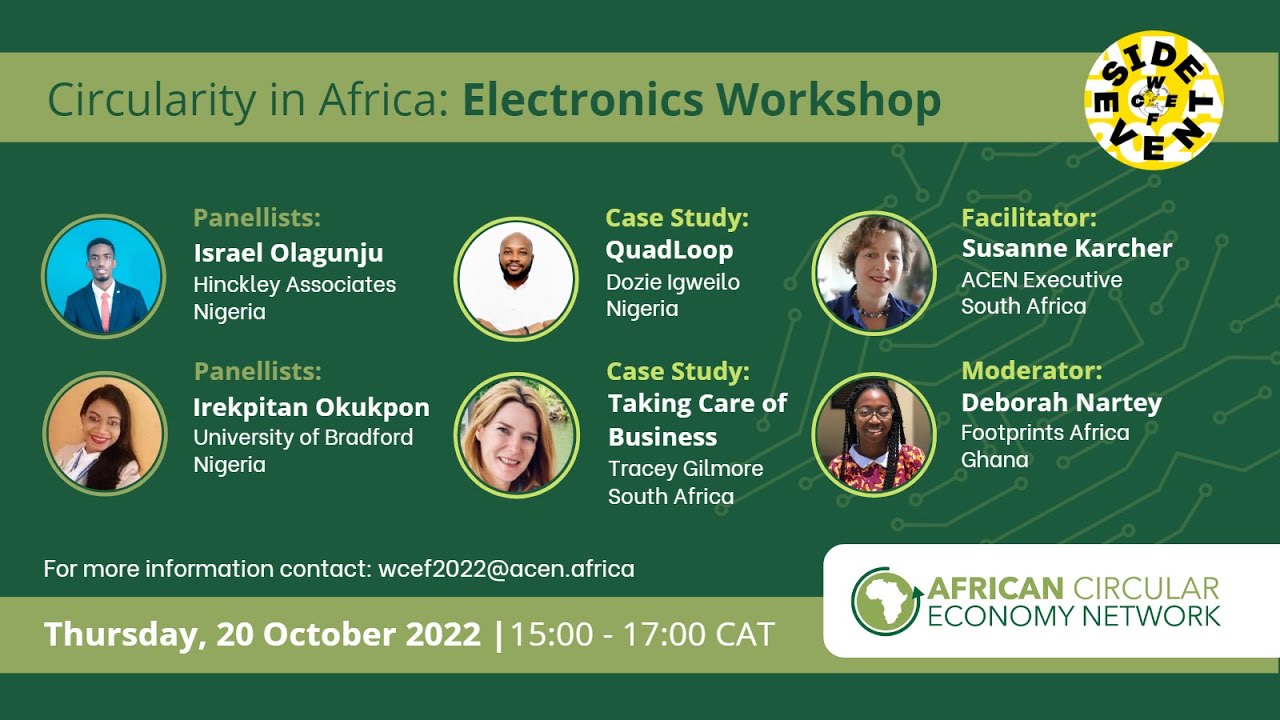 Circularity in Africa: Electronics Workshop

SIDE EVENT WCEF

Panellists:
Israel Olagunju
Hinckley Associates
Nigeria

Panellists:
Irekpitan Okukpon
University of Bradford
Nigeria

Case Study:
QuadLoop
Dozie Igweilo
Nigeria

Case Study:
Taking Care of Business
Tracey Gilmore
South Africa

Facilitator:
Susanne Karcher
ACEN Executive
South Africa

Moderator:
Deborah Nartey
Footprints Africa
Ghana

For more information contact: wcef2022@acen.africa

Thursday, 20 October 2022 | 15:00 - 17:00 CAT

AFRICAN CIRCULAR ECONOMY NETWORK